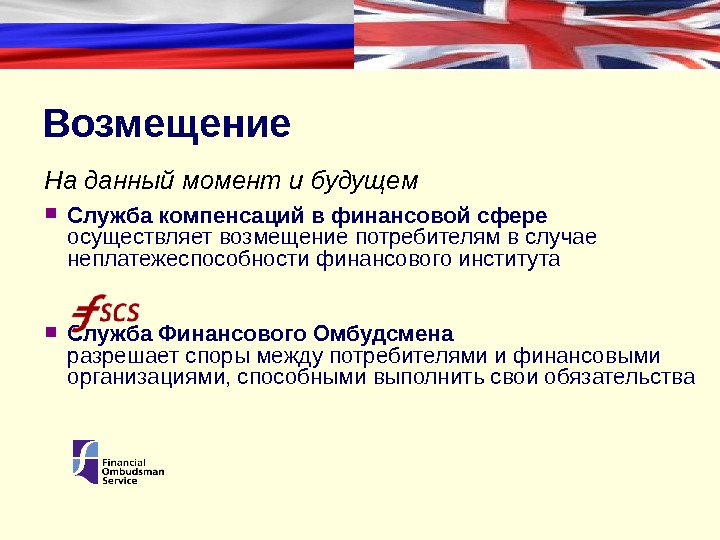 Возмещение

На данный момент и будущем

Служба компенсаций в финансовой сфере осуществляет возмещение потребителям в случае неплатежеспособности финансового института

FSCS

Служба Финансового Омбудсмена разрешает споры между потребителями и финансовыми организациями, способными выполнить свои обязательства

Financial Ombudsman Service